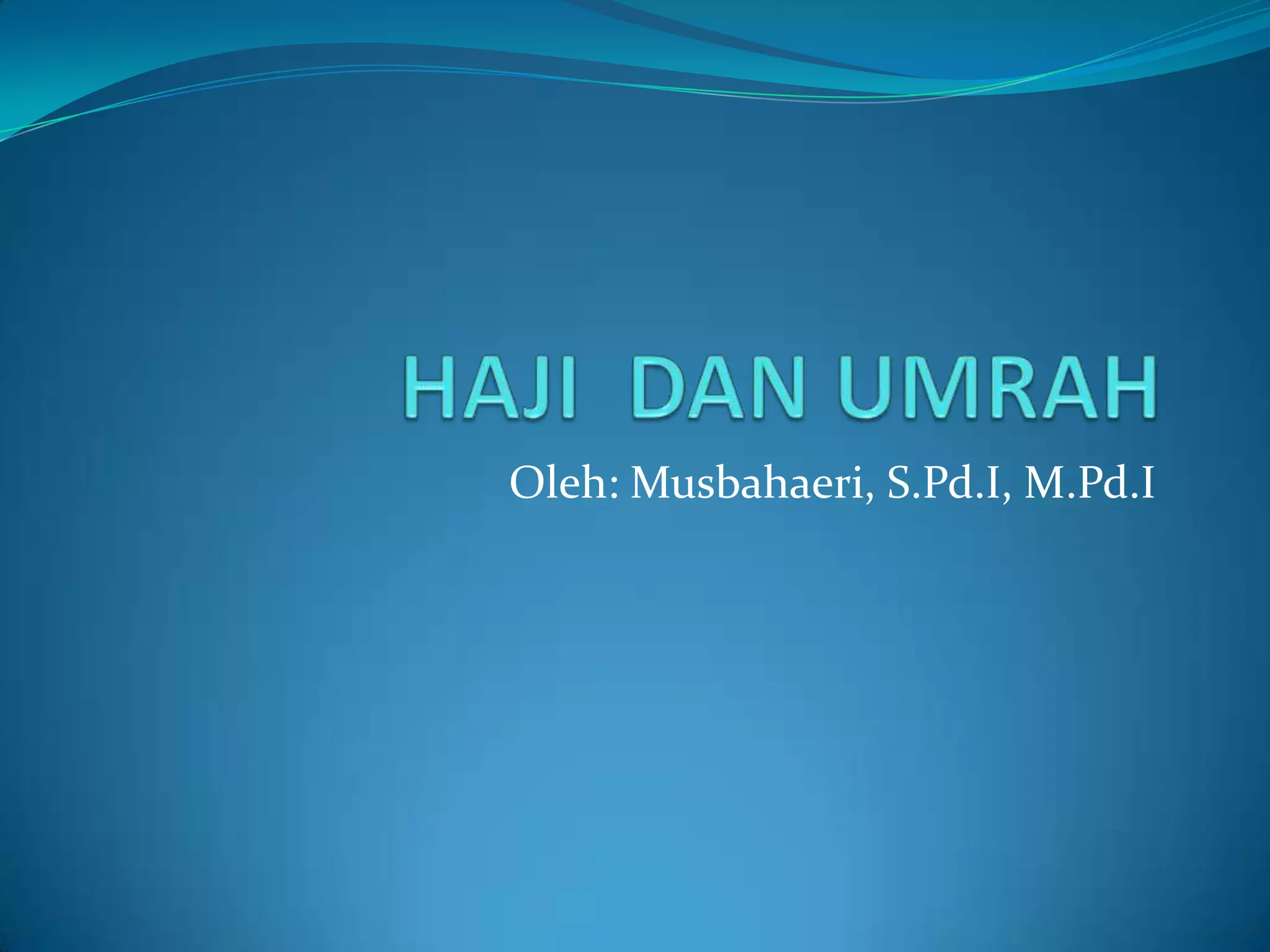 HAJI DAN UMRAH

Oleh: Musbahaeri, S.Pd.I, M.Pd.I